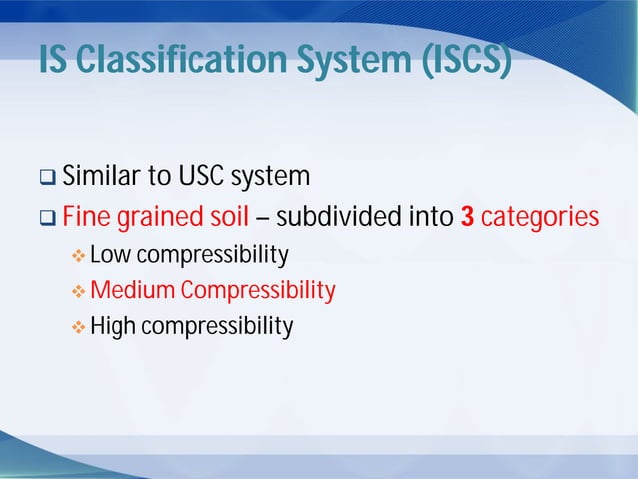 IS Classification System (ISCS)

❑ Similar to USC system

❑ Fine grained soil – subdivided into 3 categories

❖ Low compressibility

❖ Medium Compressibility

❖ High compressibility